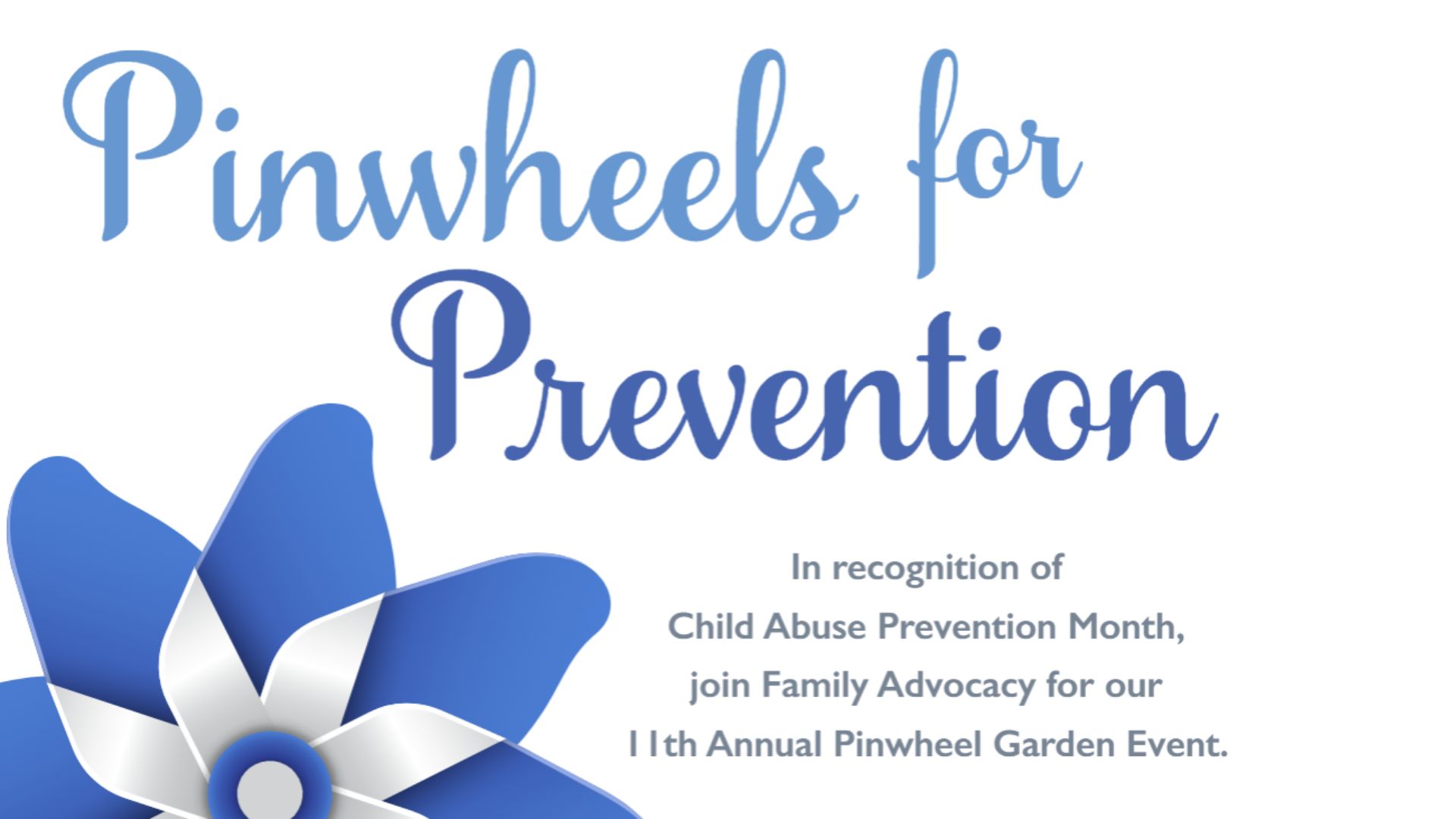 Pinwheels for Prevention

In recognition of Child Abuse Prevention Month, join Family Advocacy for our 11th Annual Pinwheel Garden Event.